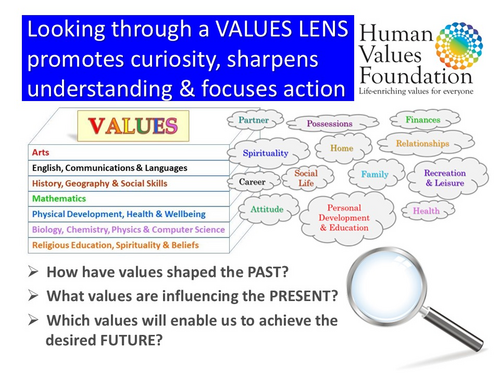 Looking through a VALUES LENS promotes curiosity, sharpens understanding & focuses action

Human Values Foundation
Life-enriching values for everyone

VALUES

Arts
English, Communications & Languages
History, Geography & Social Skills
Mathematics
Physical Development, Health & Wellbeing
Biology, Chemistry, Physics & Computer Science
Religious Education, Spirituality & Beliefs

Partner
Possessions
Finances
Spirituality
Home
Relationships
Career
Social Life
Family
Recreation & Leisure
Attitude
Personal Development & Education
Health

➢ How have values shaped the PAST?
➢ What values are influencing the PRESENT?
➢ Which values will enable us to achieve the desired FUTURE?